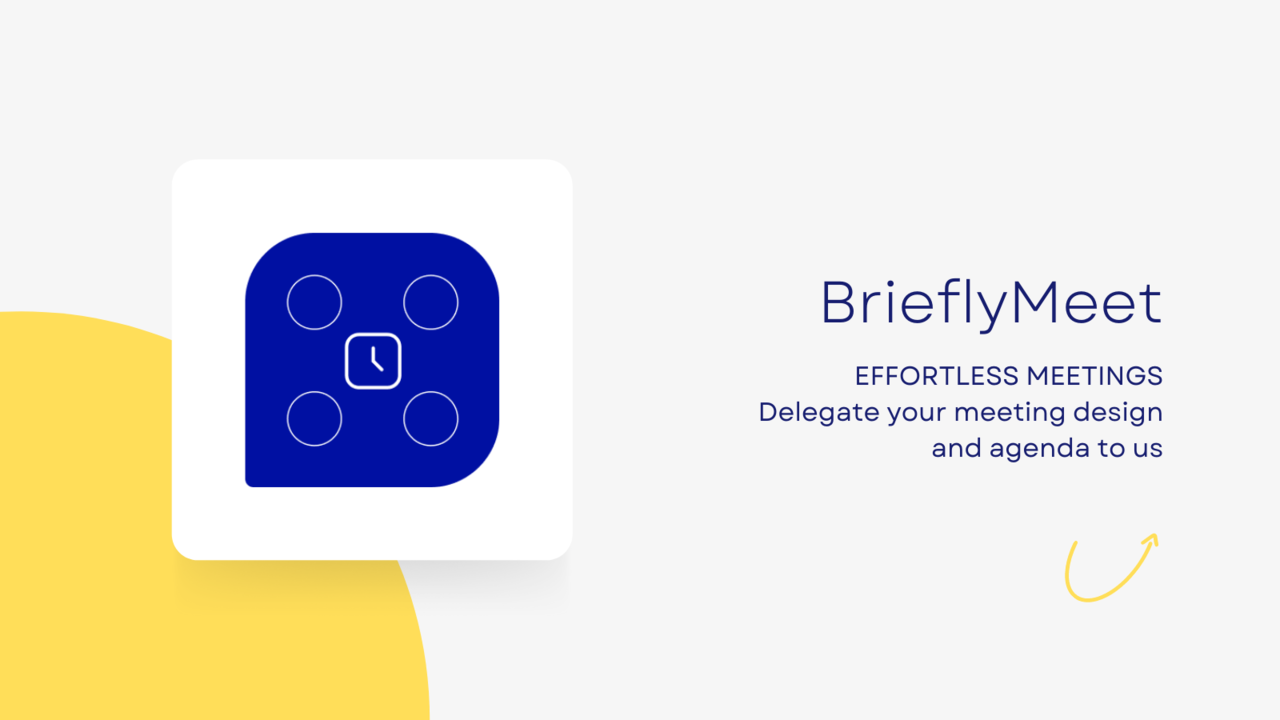 BrieflyMeet

EFFORTLESS MEETINGS
Delegate your meeting design and agenda to us